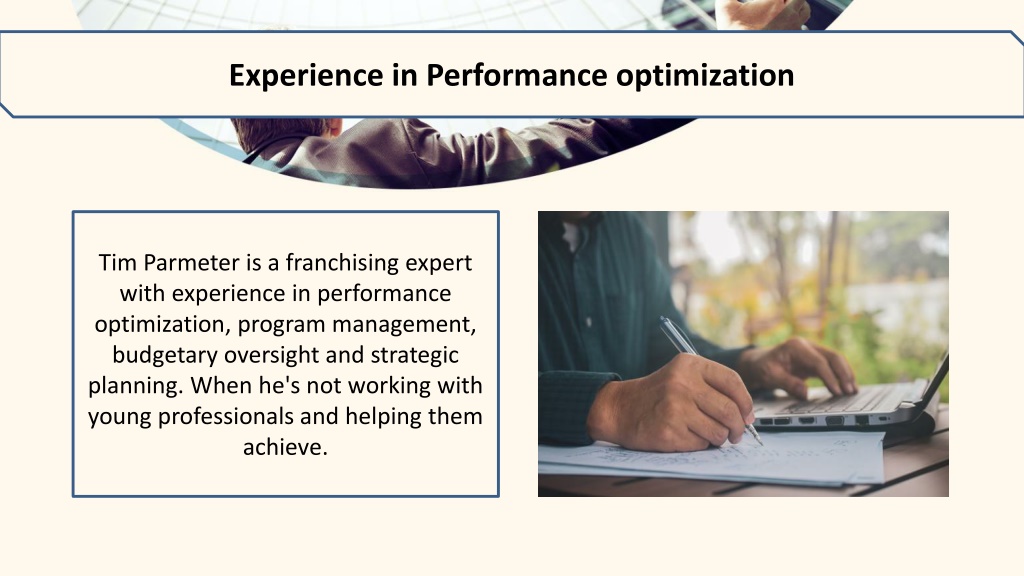 Experience in Performance optimization

Tim Parmeter is a franchising expert with experience in performance optimization, program management, budgetary oversight and strategic planning. When he's not working with young professionals and helping them achieve.